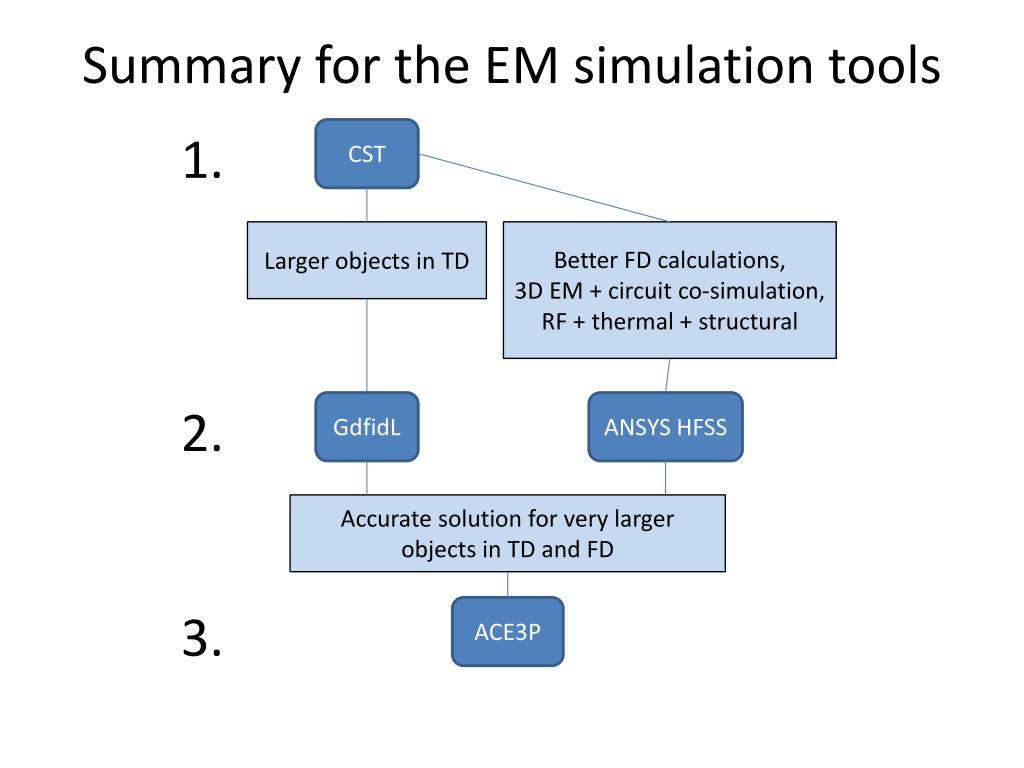 Summary for the EM simulation tools

1.

CST

Larger objects in TD

Better FD calculations,
3D EM + circuit co-simulation,
RF + thermal + structural

2.

GdfidL

ANSYS HFSS

Accurate solution for very larger objects in TD and FD

3.

ACE3P